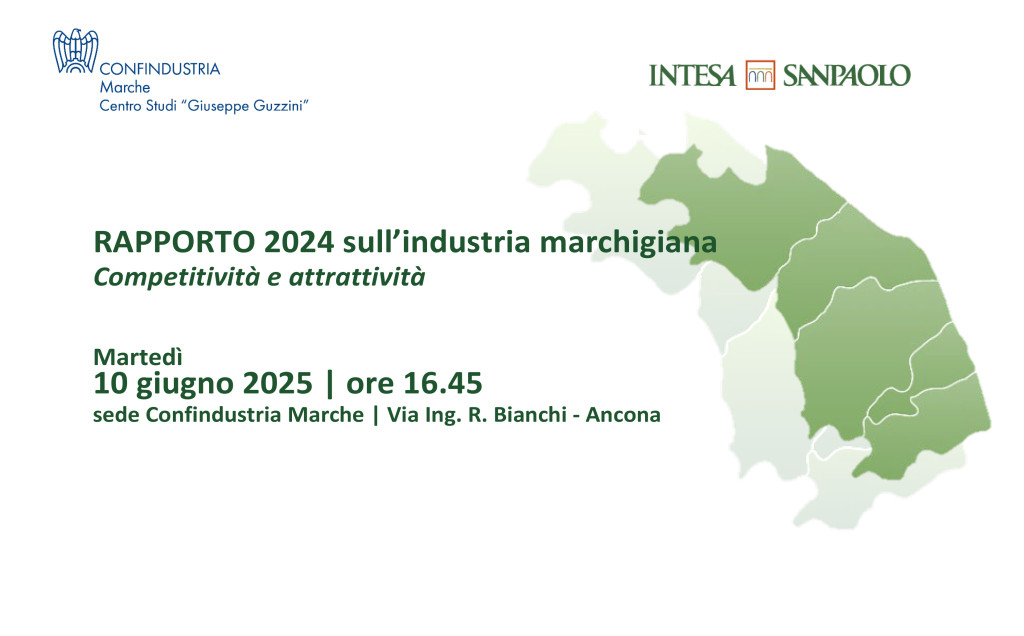 CONFINDUSTRIA
Marche
Centro Studi "Giuseppe Guzzini"

INTESA SANPAOLO

RAPPORTO 2024 sull'industria marchigiana
Competitività e attrattività

Martedì
10 giugno 2025 | ore 16.45
sede Confindustria Marche | Via Ing. R. Bianchi - Ancona